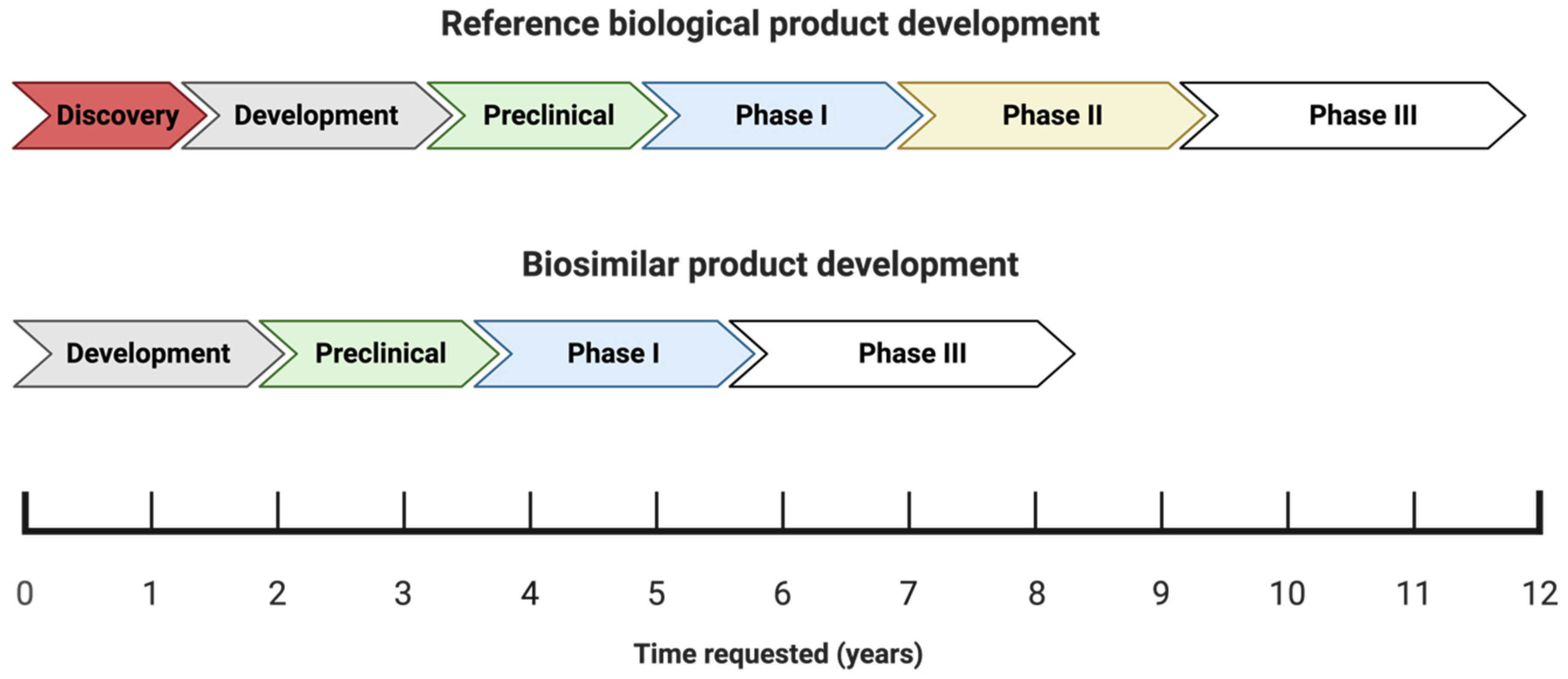 Reference biological product development

Discovery
Development
Preclinical
Phase I
Phase II
Phase III

Biosimilar product development

Development
Preclinical
Phase I
Phase III

0
1
2
3
4
5
6
7
8
9
10
11
12

Time requested (years)